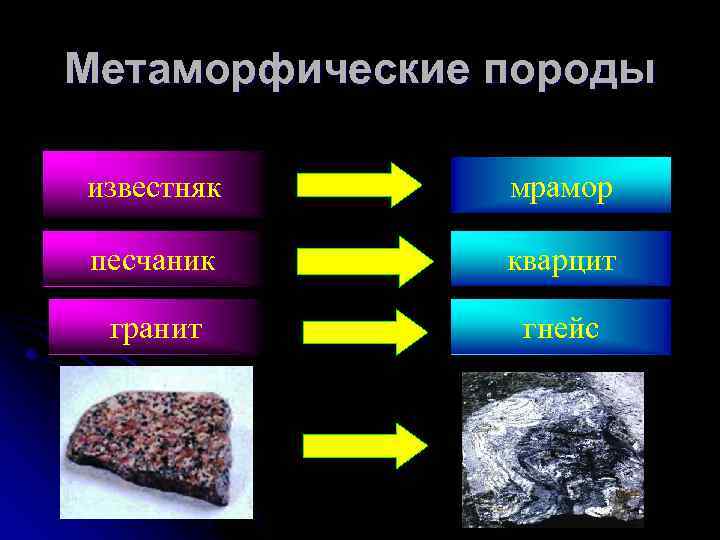 Метаморфические породы

известняк

мрамор

песчаник

кварцит

гранит

гнейс